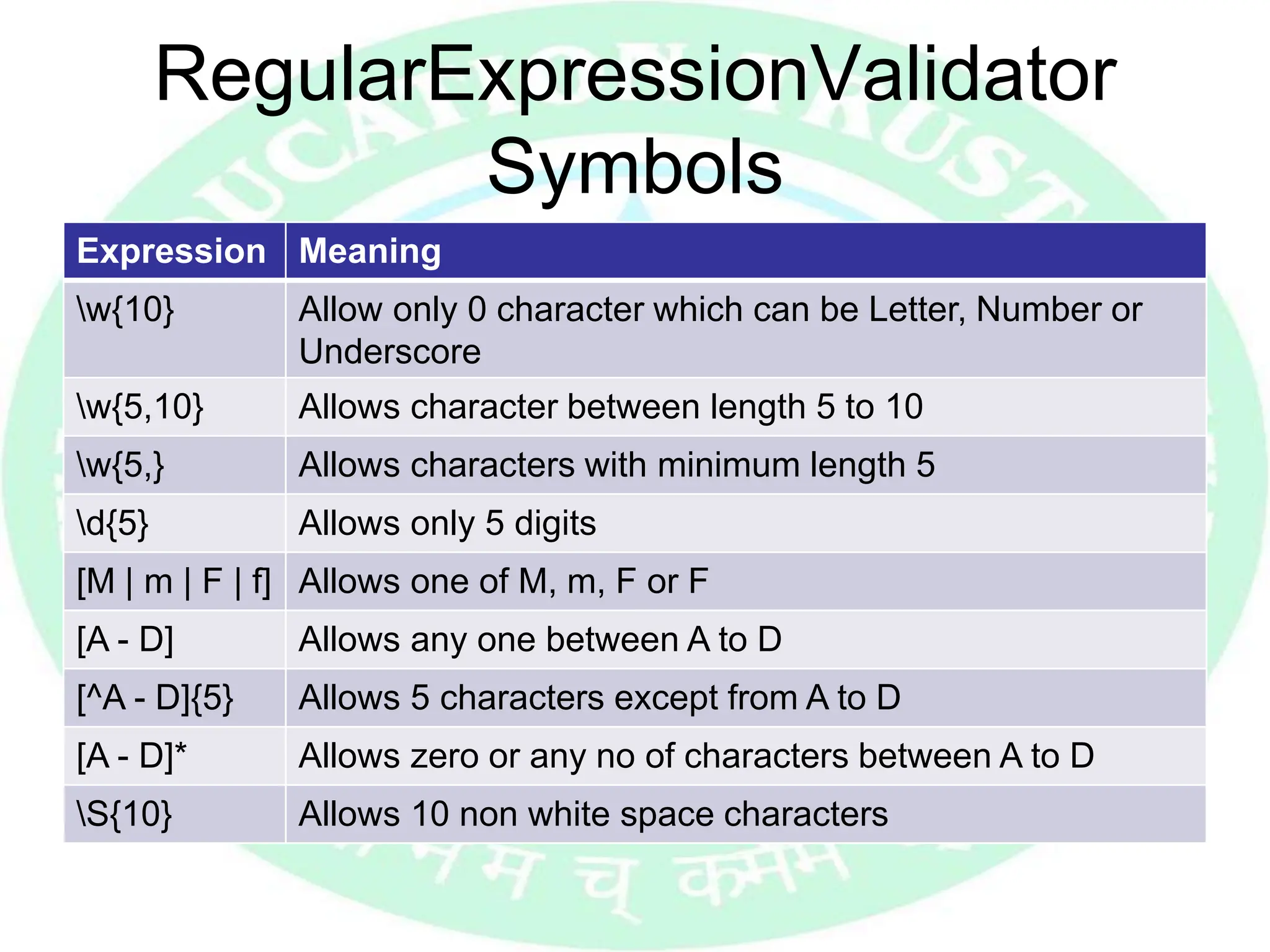 RegularExpressionValidator Symbols

| Expression | Meaning |
|---|---|
| \w{10} | Allow only 0 character which can be Letter, Number or Underscore |
| \w{5,10} | Allows character between length 5 to 10 |
| \w{5,} | Allows characters with minimum length 5 |
| \d{5} | Allows only 5 digits |
| [M \| m \| F \| f] | Allows one of M, m, F or F |
| [A - D] | Allows any one between A to D |
| [^A - D]{5} | Allows 5 characters except from A to D |
| [A - D]* | Allows zero or any no of characters between A to D |
| \S{10} | Allows 10 non white space characters |